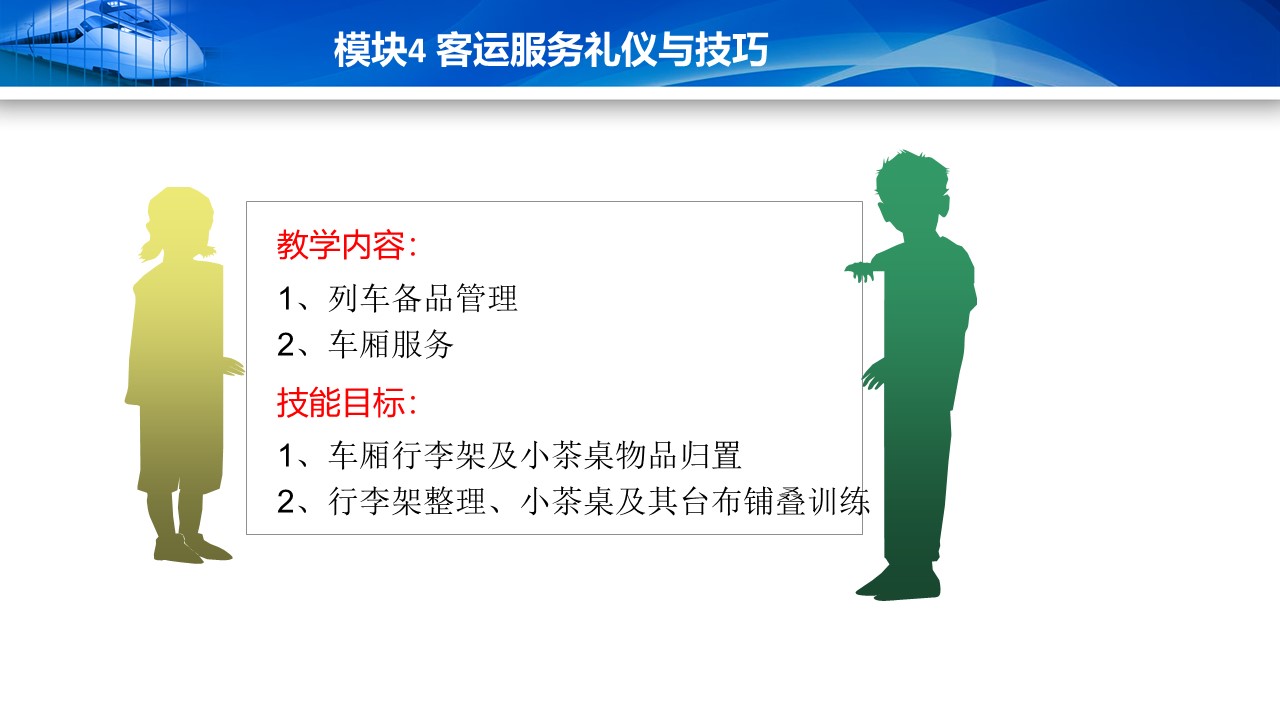 模块4 客运服务礼仪与技巧

教学内容：

1、列车备品管理

2、车厢服务

技能目标：

1、车厢行李架及小茶桌物品归置

2、行李架整理、小茶桌及其台布铺叠训练